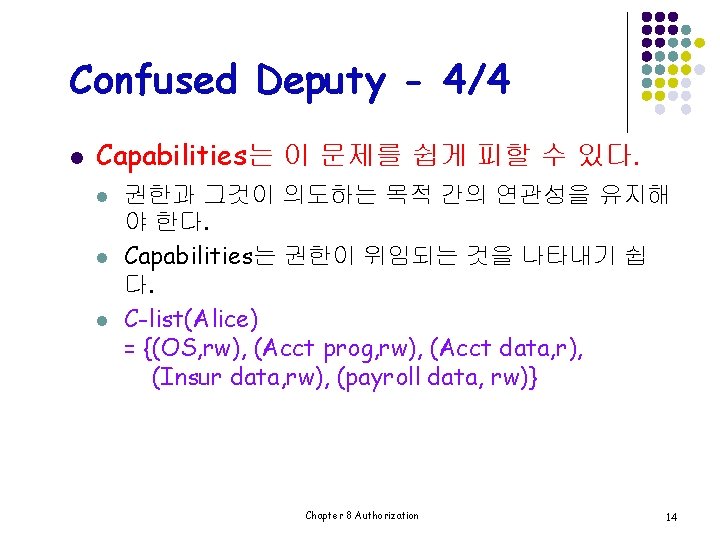 Confused Deputy - 4/4

Capabilities는 이 문제를 쉽게 피할 수 있다.

권한과 그것이 의도하는 목적 간의 연관성을 유지해야 한다.

Capabilities는 권한이 위임되는 것을 나타내기 쉽다.

C-list(Alice)
= {(OS,rw), (Acct prog,rw), (Acct data,r), (Insur data,rw), (payroll data, rw)}

Chapter 8 Authorization

14